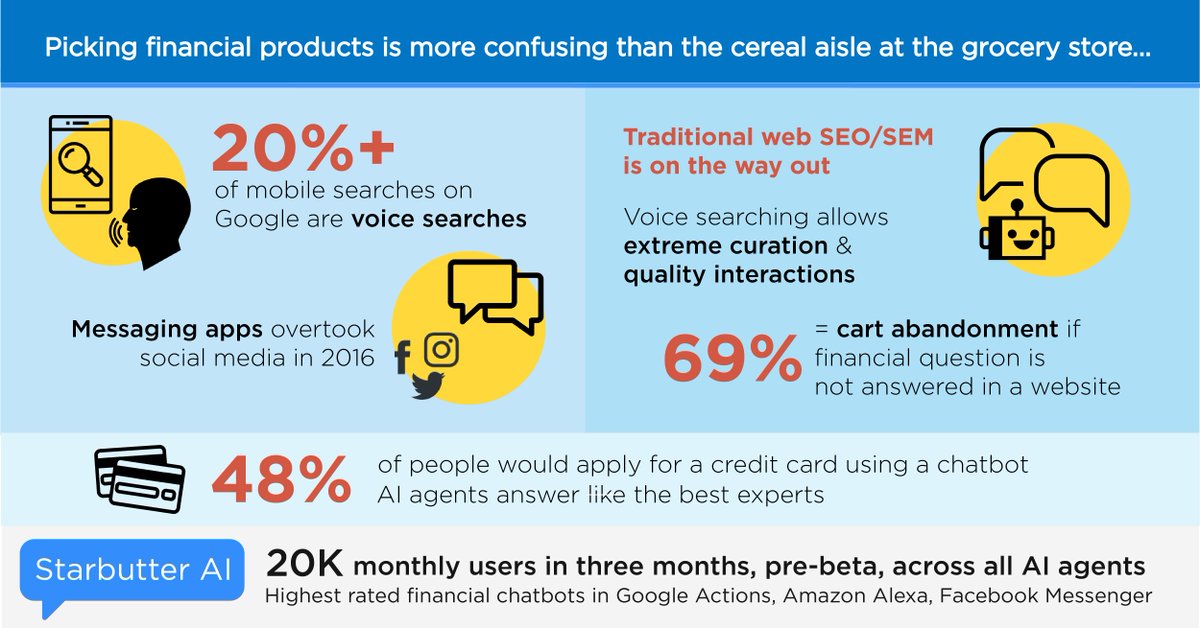 Picking financial products is more confusing than the cereal aisle at the grocery store...

20%+
of mobile searches on Google are voice searches

Messaging apps overtook social media in 2016

Traditional web SEO/SEM is on the way out

Voice searching allows extreme curation & quality interactions

69% = cart abandonment if financial question is not answered in a website

48% of people would apply for a credit card using a chatbot
AI agents answer like the best experts

Starbutter AI
20K monthly users in three months, pre-beta, across all AI agents
Highest rated financial chatbots in Google Actions, Amazon Alexa, Facebook Messenger